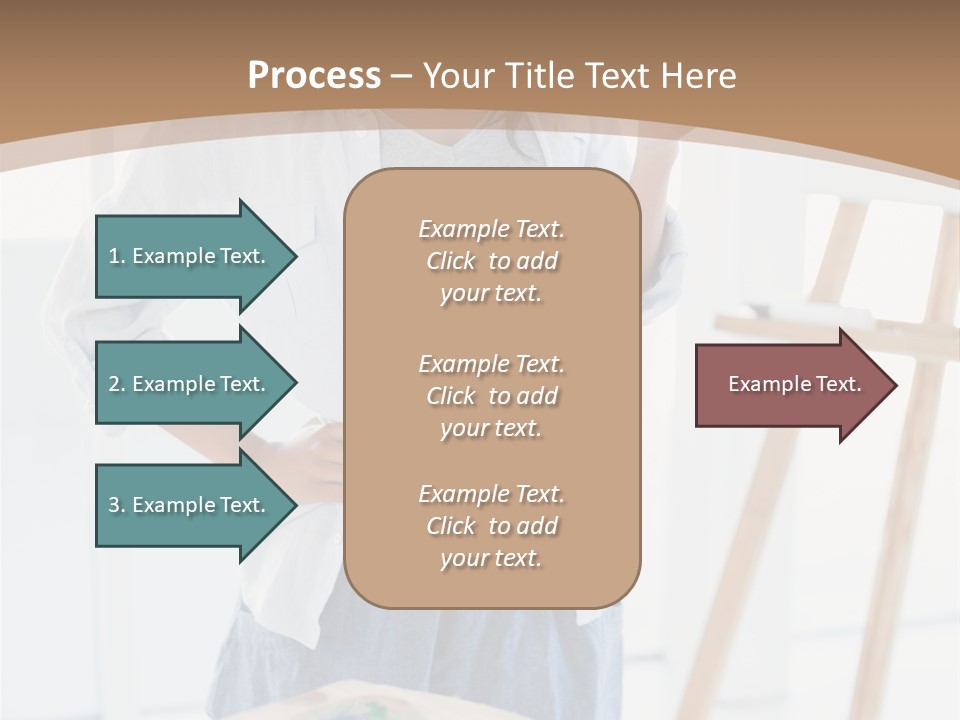 Process – Your Title Text Here

1. Example Text.

2. Example Text.

3. Example Text.

Example Text. Click to add your text.

Example Text. Click to add your text.

Example Text. Click to add your text.

Example Text.